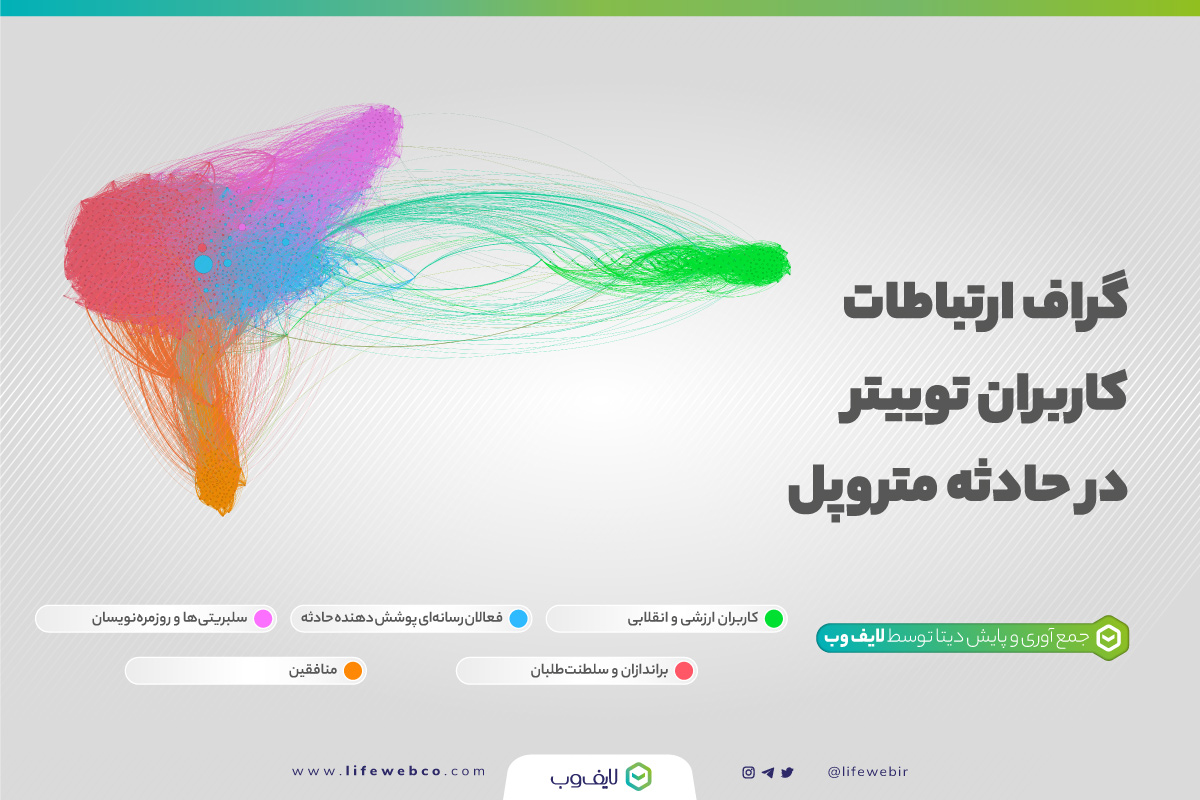 گراف ارتباطات
کاربران توییتر
در حادثه متروپل

جمع آوری و پایش دیتا توسط لایف وب

کاربران ارزشی و انقلابی

فعالان رسانه‌ای پوشش دهنده حادثه

سلبریتی‌ها و روزمره‌نویسان

براندازان و سلطنت‌طلبان

منافقین

www.lifewebco.com

لایف وب

@lifewebir